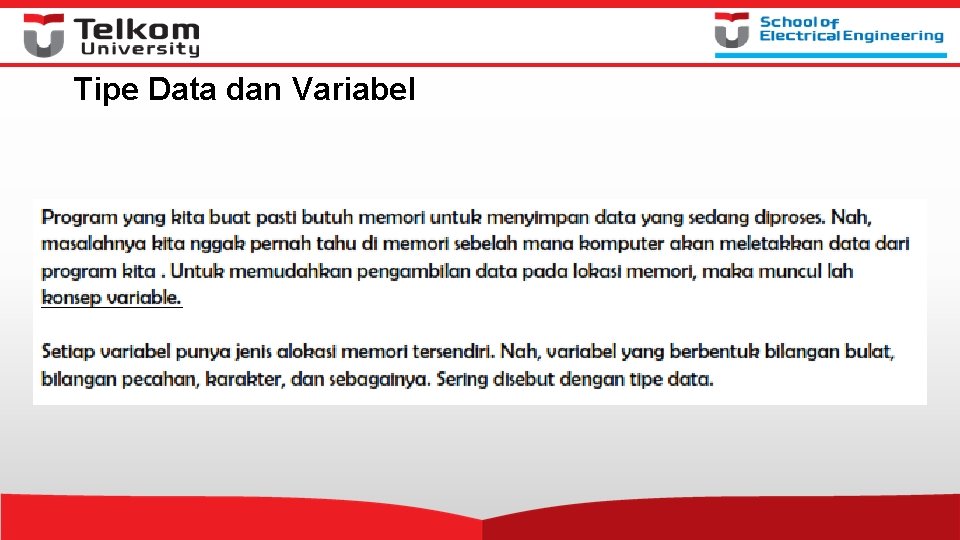 Telkom University

School of Electrical Engineering

Tipe Data dan Variabel

Program yang kita buat pasti butuh memori untuk menyimpan data yang sedang diproses. Nah, masalahnya kita nggak pernah tahu di memori sebelah mana komputer akan meletakkan data dari program kita . Untuk memudahkan pengambilan data pada lokasi memori, maka muncul lah konsep variable.

Setiap variabel punya jenis alokasi memori tersendiri. Nah, variabel yang berbentuk bilangan bulat, bilangan pecahan, karakter, dan sebagainya. Sering disebut dengan tipe data.